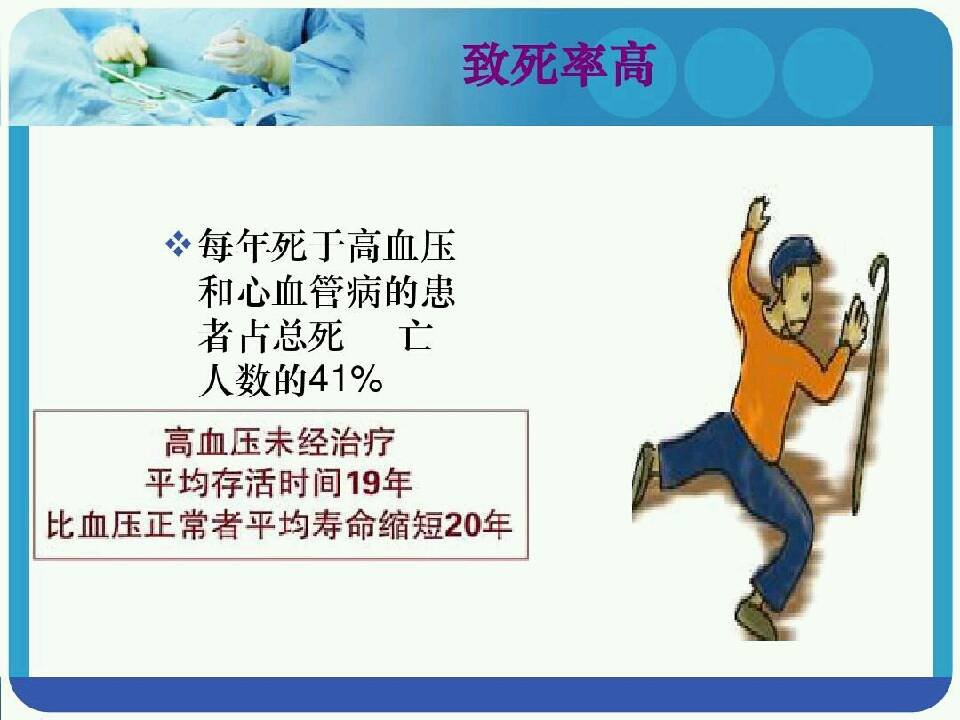 致死率高

❖ 每年死于高血压和心血管病的患者占总死　亡人数的41%

高血压未经治疗
平均存活时间19年
比血压正常者平均寿命缩短20年